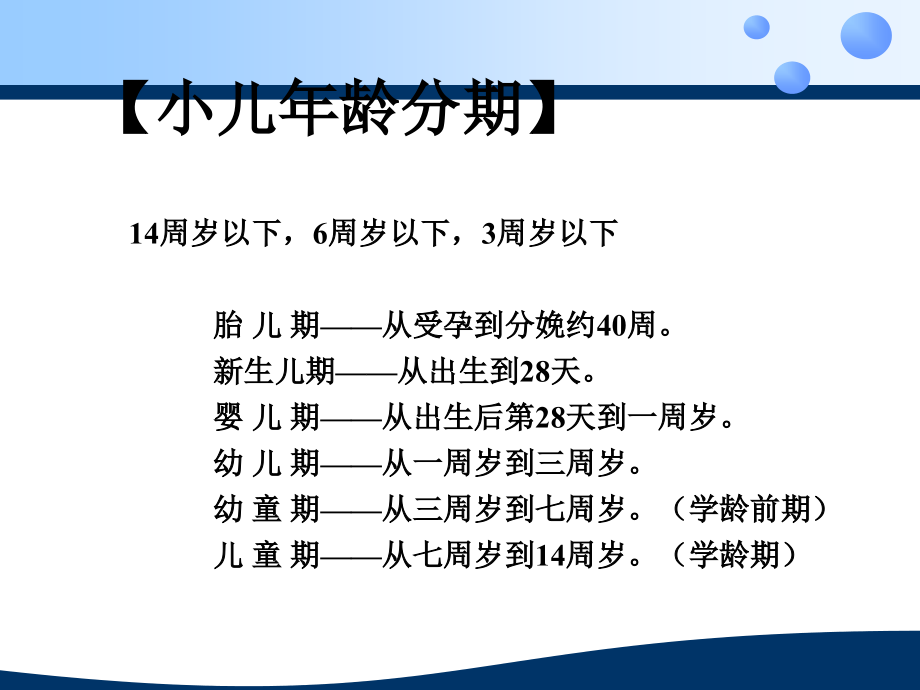 【小儿年龄分期】

14周岁以下，6周岁以下，3周岁以下

胎 儿 期——从受孕到分娩约40周。
新生儿期——从出生到28天。
婴 儿 期——从出生后第28天到一周岁。
幼 儿 期——从一周岁到三周岁。
幼 童 期——从三周岁到七周岁。（学龄前期）
儿 童 期——从七周岁到14周岁。（学龄期）